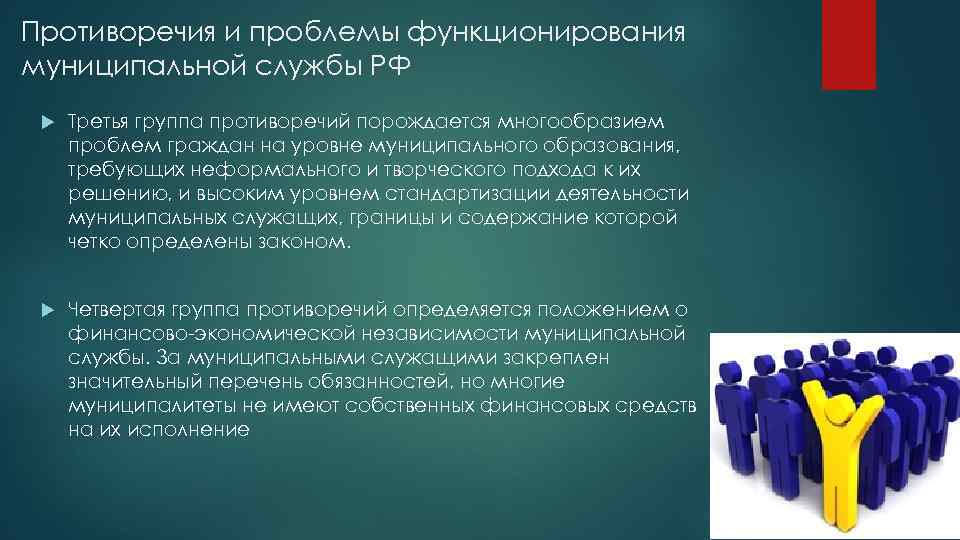 Противоречия и проблемы функционирования муниципальной службы РФ

Третья группа противоречий порождается многообразием проблем граждан на уровне муниципального образования, требующих неформального и творческого подхода к их решению, и высоким уровнем стандартизации деятельности муниципальных служащих, границы и содержание которой четко определены законом.

Четвертая группа противоречий определяется положением о финансово-экономической независимости муниципальной службы. За муниципальными служащими закреплен значительный перечень обязанностей, но многие муниципалитеты не имеют собственных финансовых средств на их исполнение